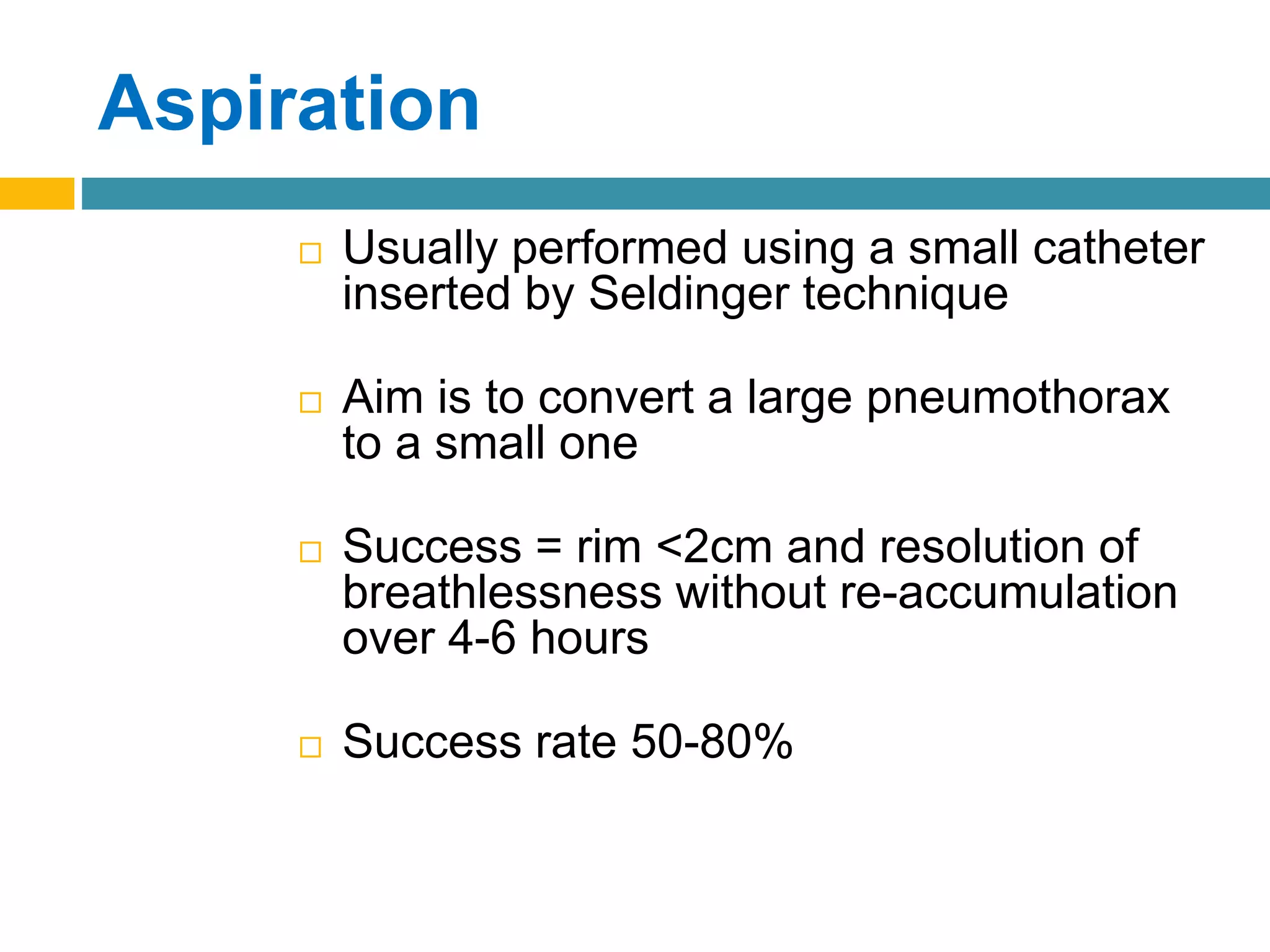 Aspiration

□ Usually performed using a small catheter inserted by Seldinger technique

□ Aim is to convert a large pneumothorax to a small one

□ Success = rim <2cm and resolution of breathlessness without re-accumulation over 4-6 hours

□ Success rate 50-80%